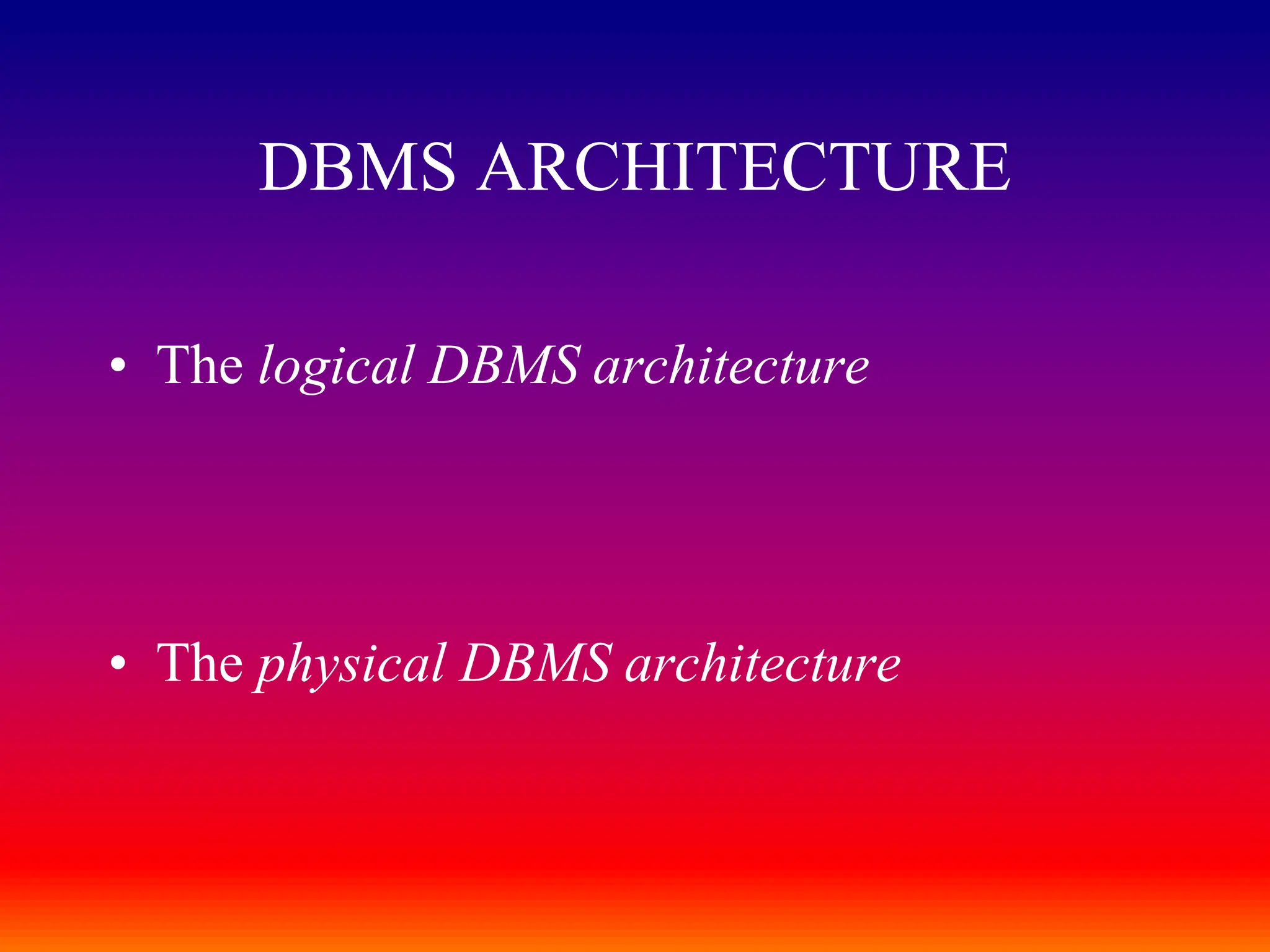 DBMS ARCHITECTURE

• The logical DBMS architecture

• The physical DBMS architecture